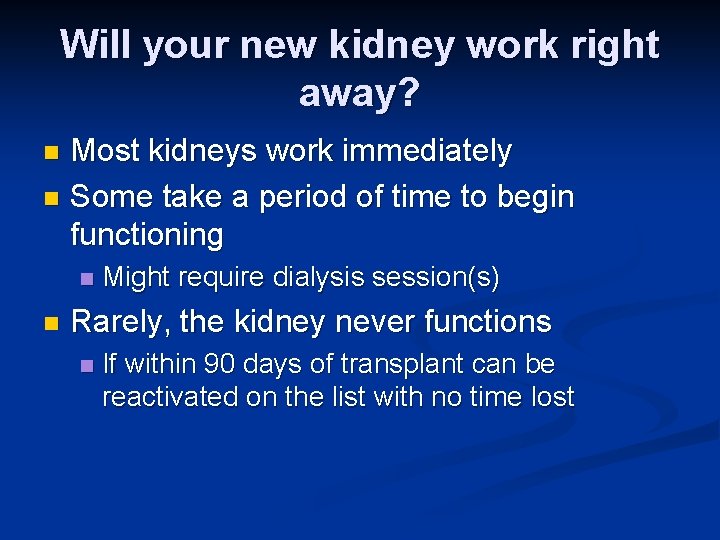 Will your new kidney work right away?

- Most kidneys work immediately
- Some take a period of time to begin functioning
  - Might require dialysis session(s)
- Rarely, the kidney never functions
  - If within 90 days of transplant can be reactivated on the list with no time lost